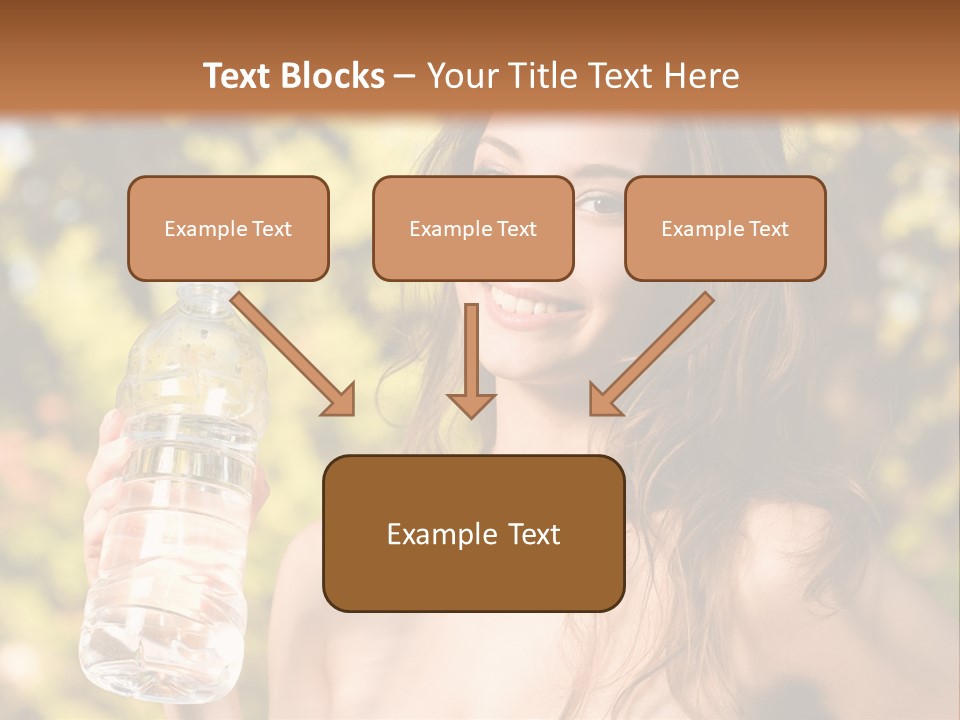 Text Blocks – Your Title Text Here

Example Text

Example Text

Example Text

Example Text